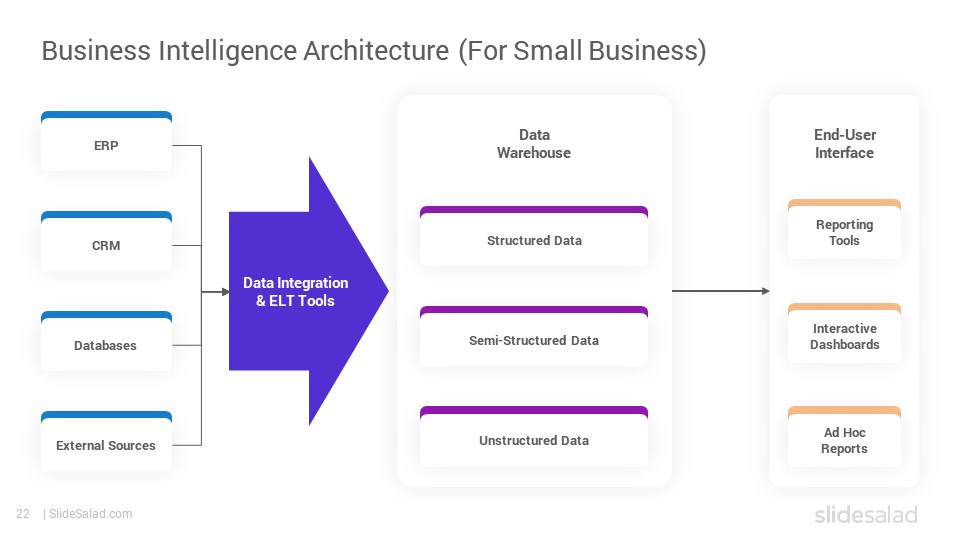 Business Intelligence Architecture (For Small Business)

ERP

CRM

Databases

External Sources

Data Integration & ELT Tools

Data Warehouse

Structured Data

Semi-Structured Data

Unstructured Data

End-User Interface

Reporting Tools

Interactive Dashboards

Ad Hoc Reports

22 | SlideSalad.com

slidesalad